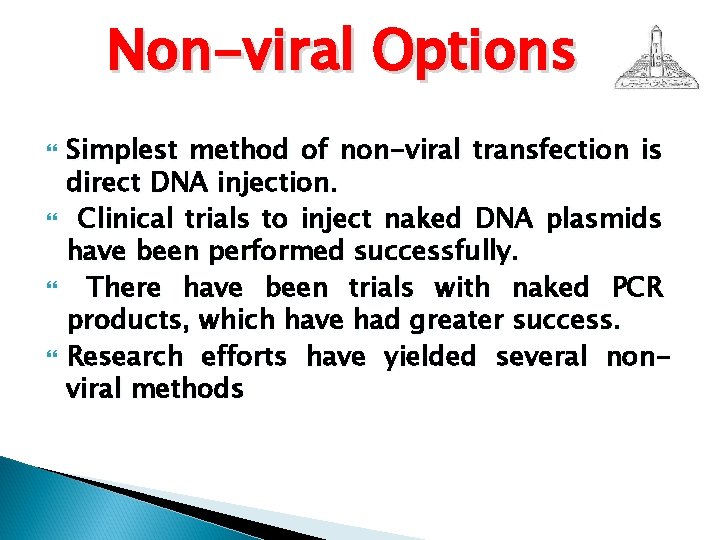 Non-viral Options

Simplest method of non-viral transfection is direct DNA injection.

Clinical trials to inject naked DNA plasmids have been performed successfully.

There have been trials with naked PCR products, which have had greater success.

Research efforts have yielded several non-viral methods